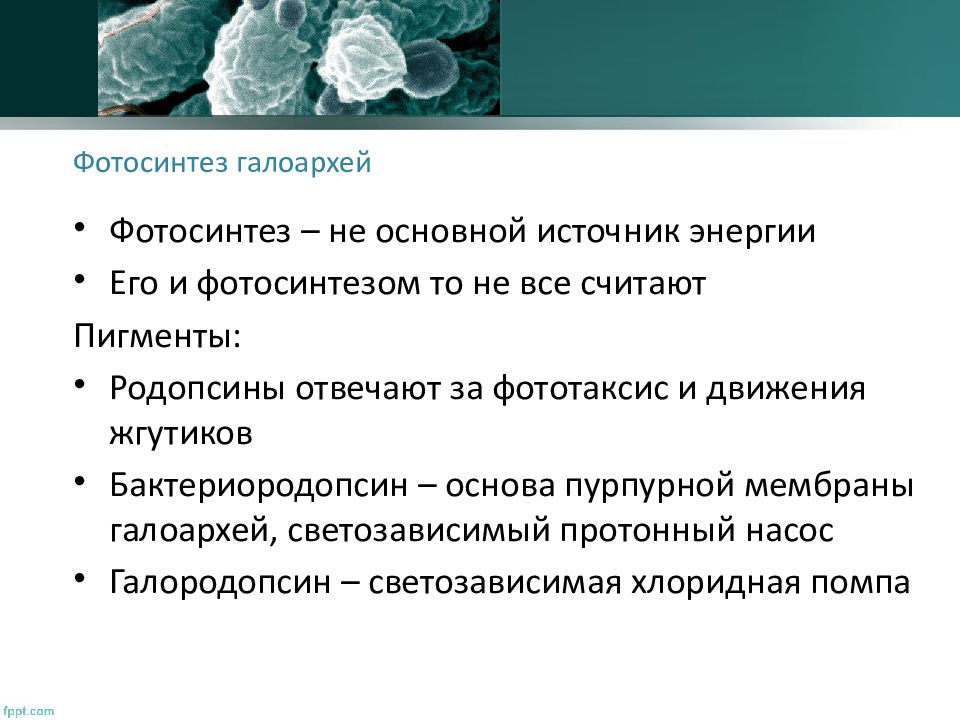 Фотосинтез галоархей

• Фотосинтез – не основной источник энергии
• Его и фотосинтезом то не все считают

Пигменты:

• Родопсины отвечают за фототаксис и движения жгутиков
• Бактериородопсин – основа пурпурной мембраны галоархей, светозависимый протонный насос
• Галородопсин – светозависимая хлоридная помпа

fppt.com